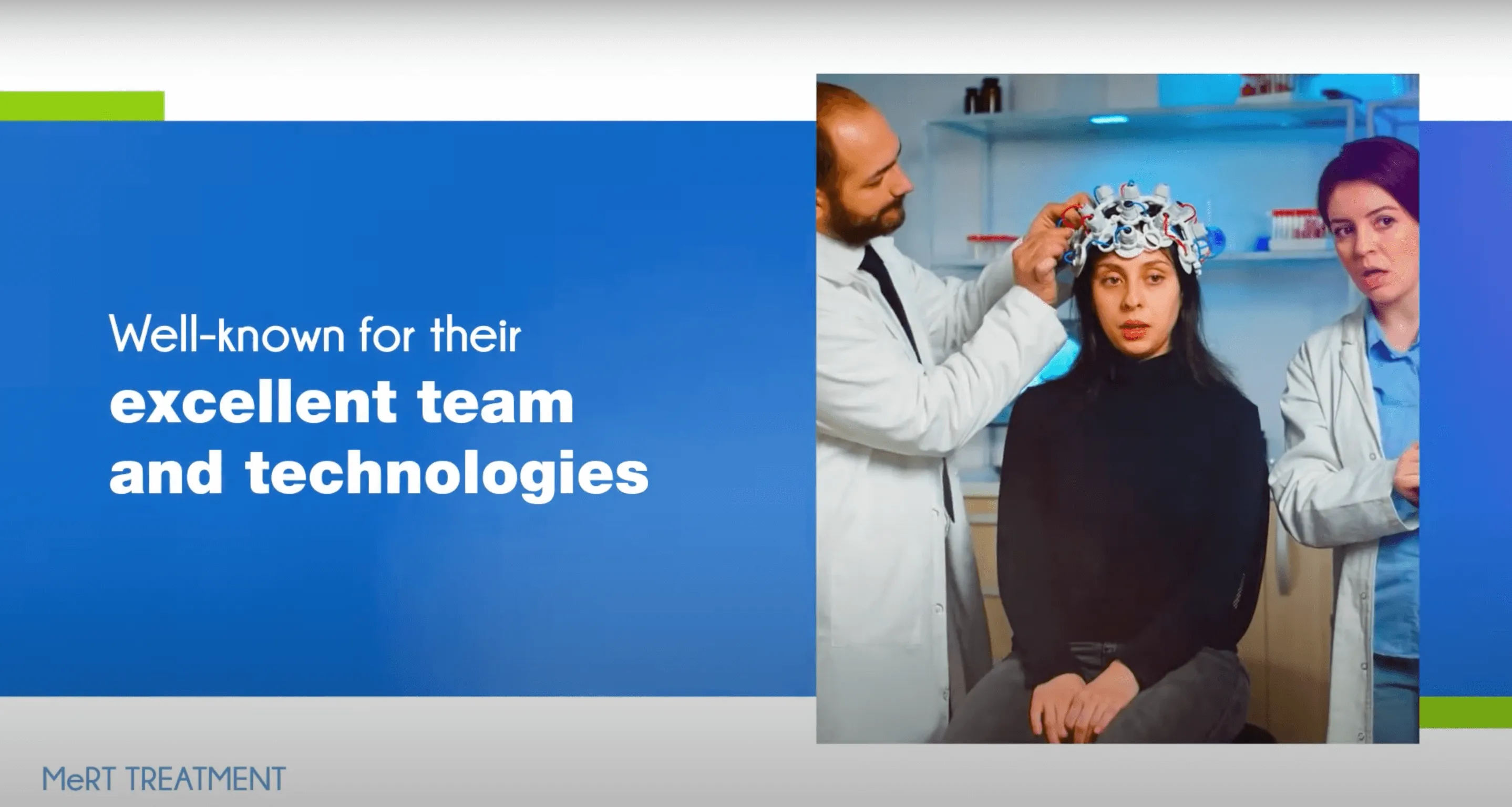 Well-known for their
excellent team
and technologies

MeRT TREATMENT